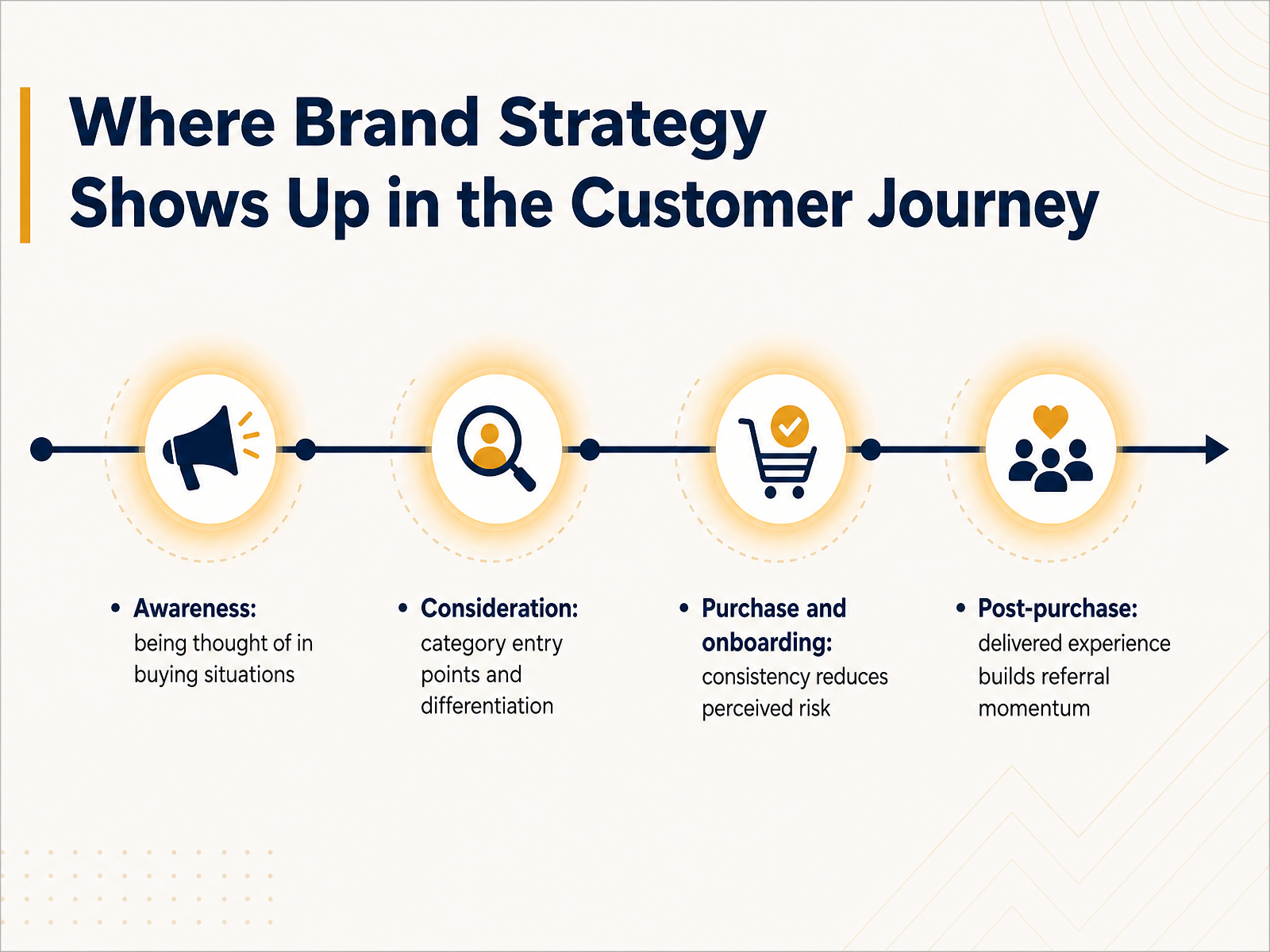 Where Brand Strategy Shows Up in the Customer Journey

• Awareness: being thought of in buying situations

• Consideration: category entry points and differentiation

• Purchase and onboarding: consistency reduces perceived risk

• Post-purchase: delivered experience builds referral momentum